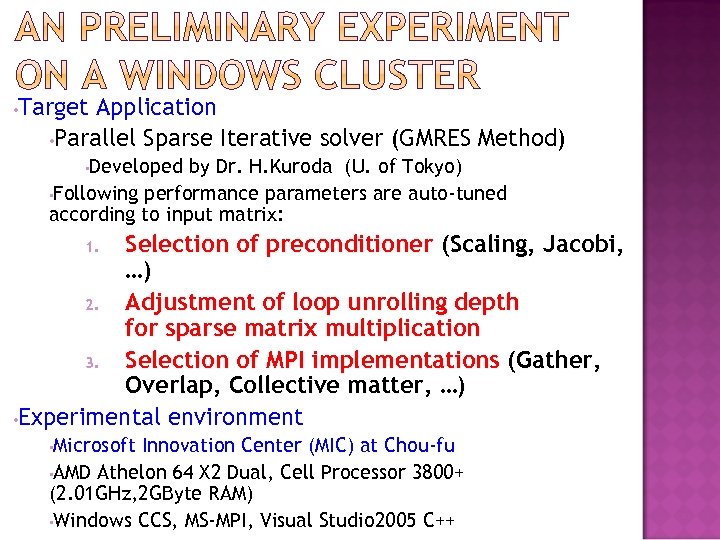 AN PRELIMINARY EXPERIMENT ON A WINDOWS CLUSTER

•Target Application

•Parallel Sparse Iterative solver (GMRES Method)

•Developed by Dr. H.Kuroda (U. of Tokyo)

•Following performance parameters are auto-tuned according to input matrix:

1. Selection of preconditioner (Scaling, Jacobi, …)
2. Adjustment of loop unrolling depth for sparse matrix multiplication
3. Selection of MPI implementations (Gather, Overlap, Collective matter, …)

•Experimental environment

•Microsoft Innovation Center (MIC) at Chou-fu

•AMD Athelon 64 X2 Dual, Cell Processor 3800+ (2.01GHz,2GByte RAM)

•Windows CCS, MS-MPI, Visual Studio2005 C++